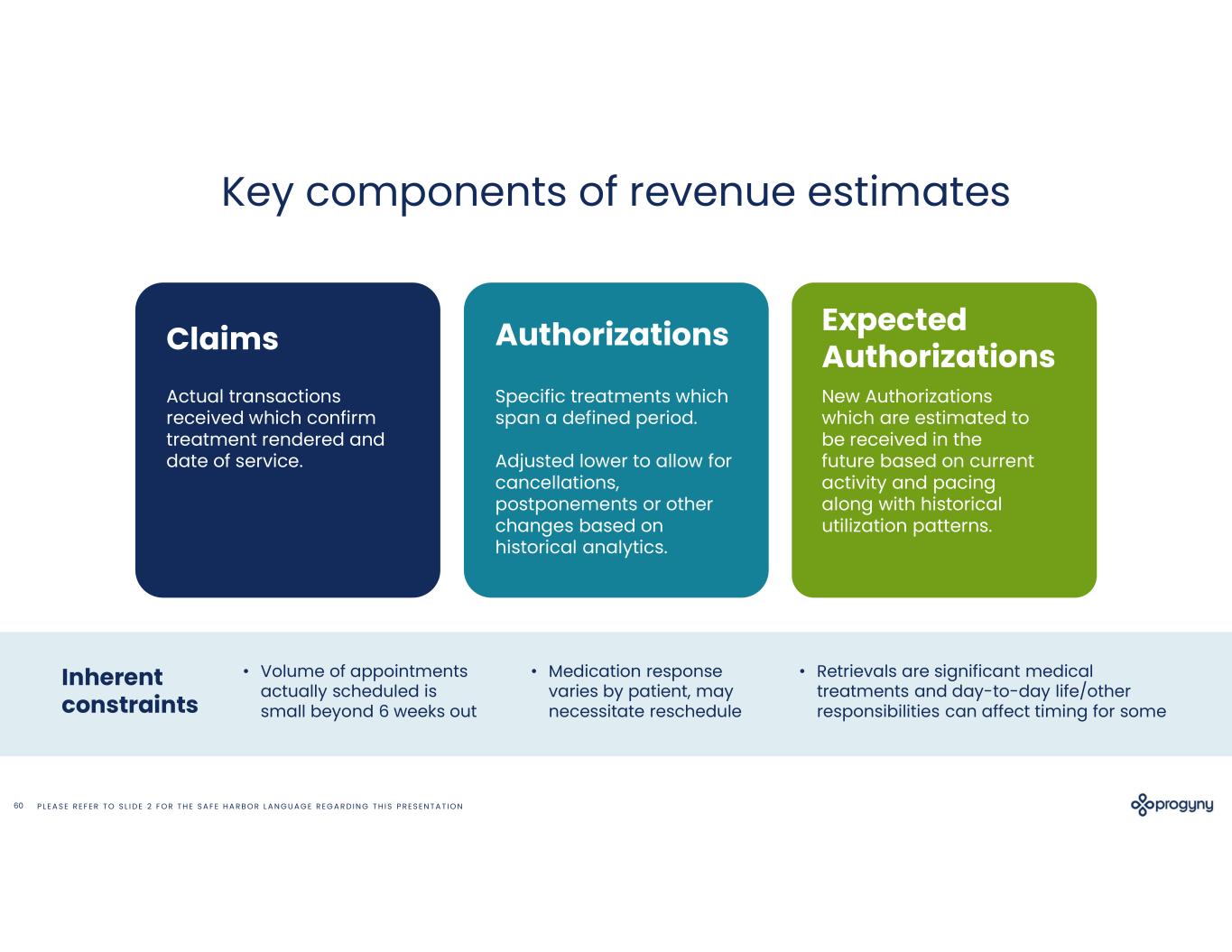 Key components of revenue estimates

Claims

Actual transactions received which confirm treatment rendered and date of service.

Authorizations

Specific treatments which span a defined period.

Adjusted lower to allow for cancellations, postponements or other changes based on historical analytics.

Expected Authorizations

New Authorizations which are estimated to be received in the future based on current activity and pacing along with historical utilization patterns.

Inherent constraints

• Volume of appointments actually scheduled is small beyond 6 weeks out

• Medication response varies by patient, may necessitate reschedule

• Retrievals are significant medical treatments and day-to-day life/other responsibilities can affect timing for some

60 PLEASE REFER TO SLIDE 2 FOR THE SAFE HARBOR LANGUAGE REGARDING THIS PRESENTATION

progyny